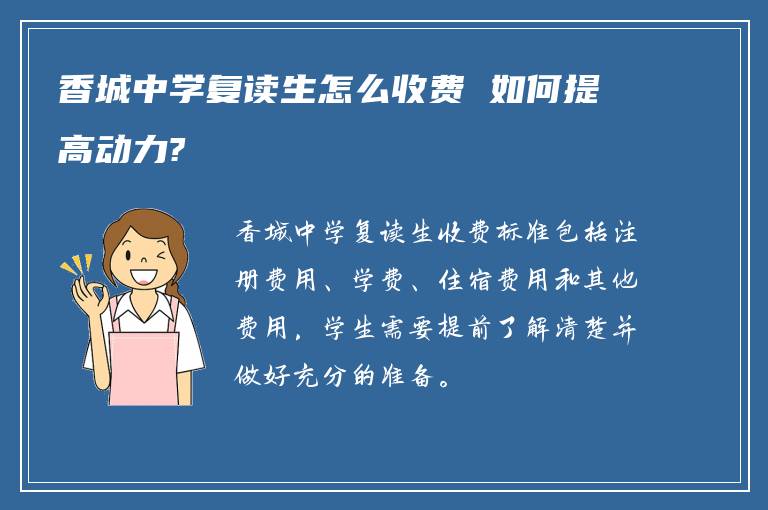 香城中学复读生怎么收费 如何提高动力?

香城中学复读生收费标准包括注册费用、学费、住宿费用和其他费用，学生需要提前了解清楚并做好充分的准备。